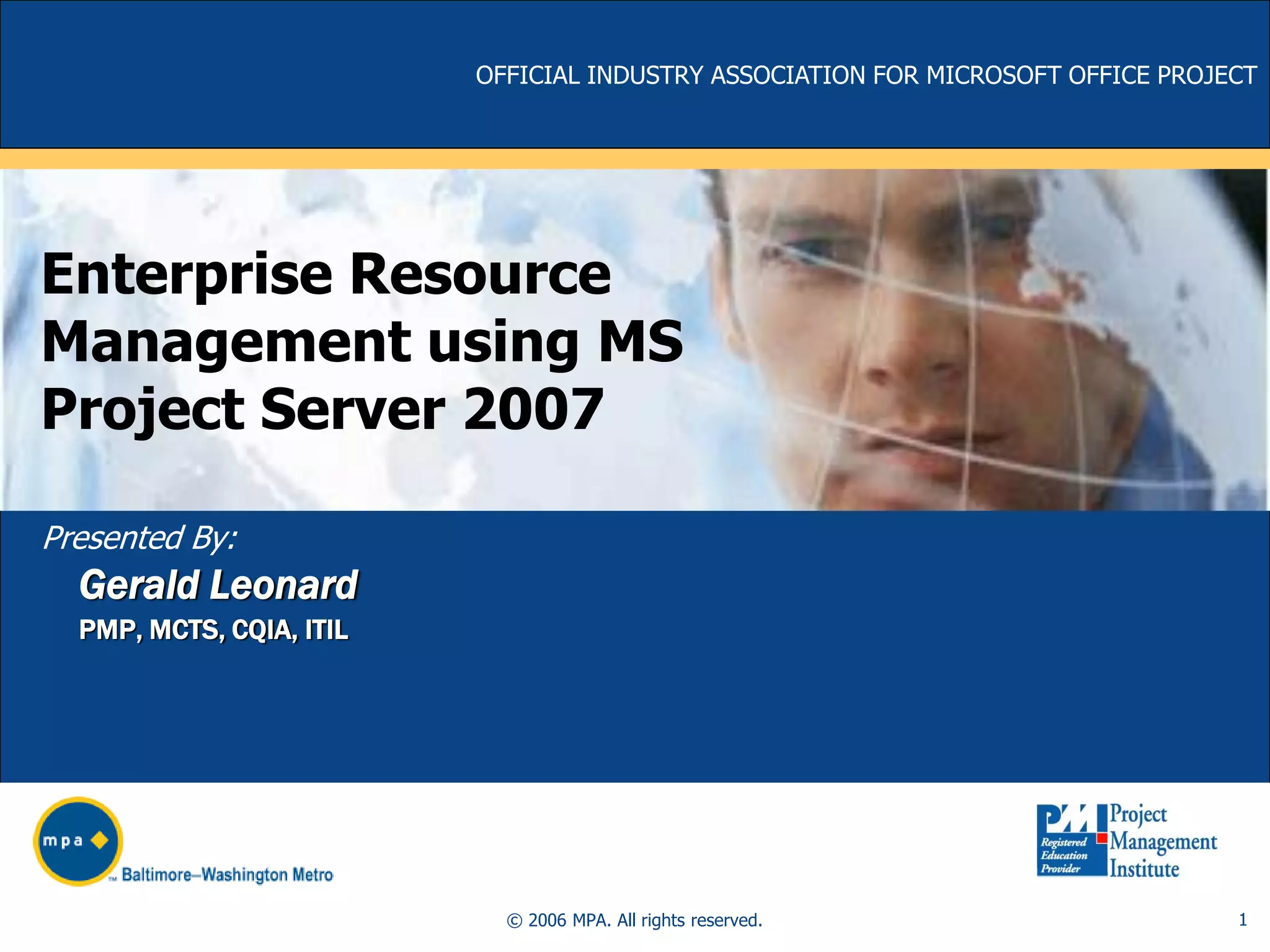 OFFICIAL INDUSTRY ASSOCIATION FOR MICROSOFT OFFICE PROJECT

Enterprise Resource Management using MS Project Server 2007

Presented By:

Gerald Leonard

PMP, MCTS, CQIA, ITIL

mpa

™ Baltimore–Washington Metro

PMI Registered Education Provider Project Management Institute

© 2006 MPA. All rights reserved.

1